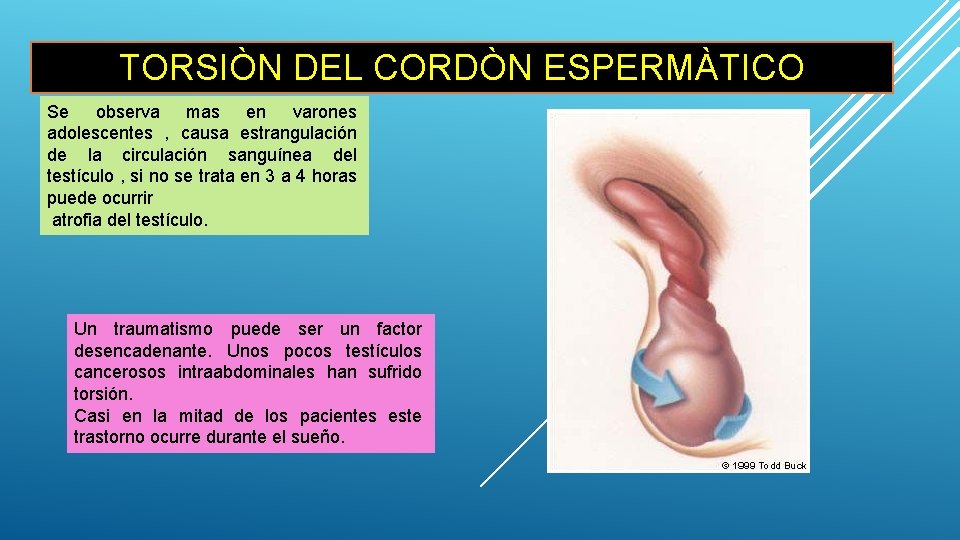 TORSIÒN DEL CORDÒN ESPERMÀTICO

Se observa mas en varones adolescentes , causa estrangulación de la circulación sanguínea del testículo , si no se trata en 3 a 4 horas puede ocurrir
atrofia del testículo.

Un traumatismo puede ser un factor desencadenante. Unos pocos testículos cancerosos intraabdominales han sufrido torsión.
Casi en la mitad de los pacientes este trastorno ocurre durante el sueño.

© 1999 Todd Buck